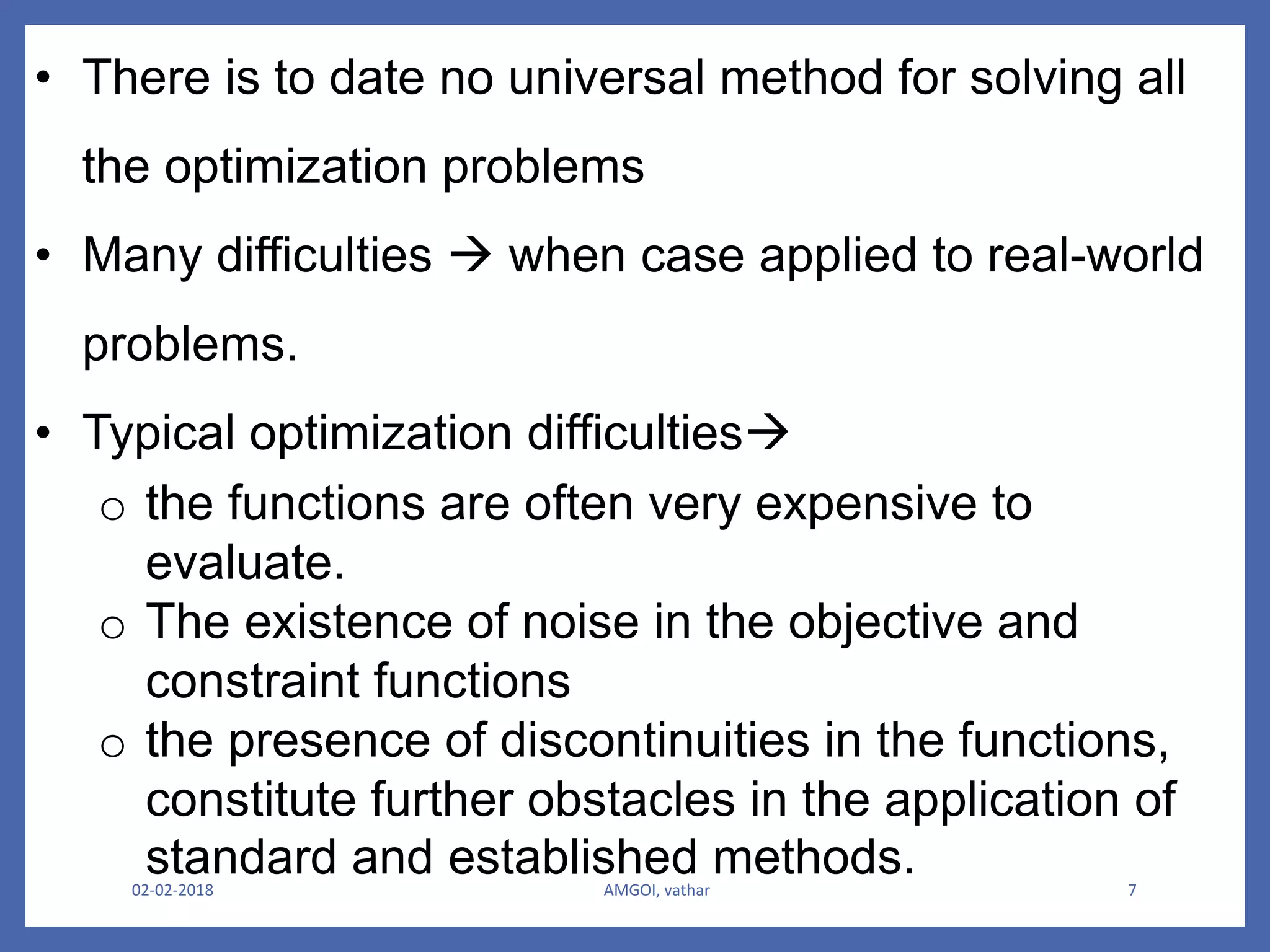 • There is to date no universal method for solving all the optimization problems

• Many difficulties → when case applied to real-world problems.

• Typical optimization difficulties→
  o the functions are often very expensive to evaluate.
  o The existence of noise in the objective and constraint functions
  o the presence of discontinuities in the functions, constitute further obstacles in the application of standard and established methods.

02-02-2018 AMGOI, vathar 7